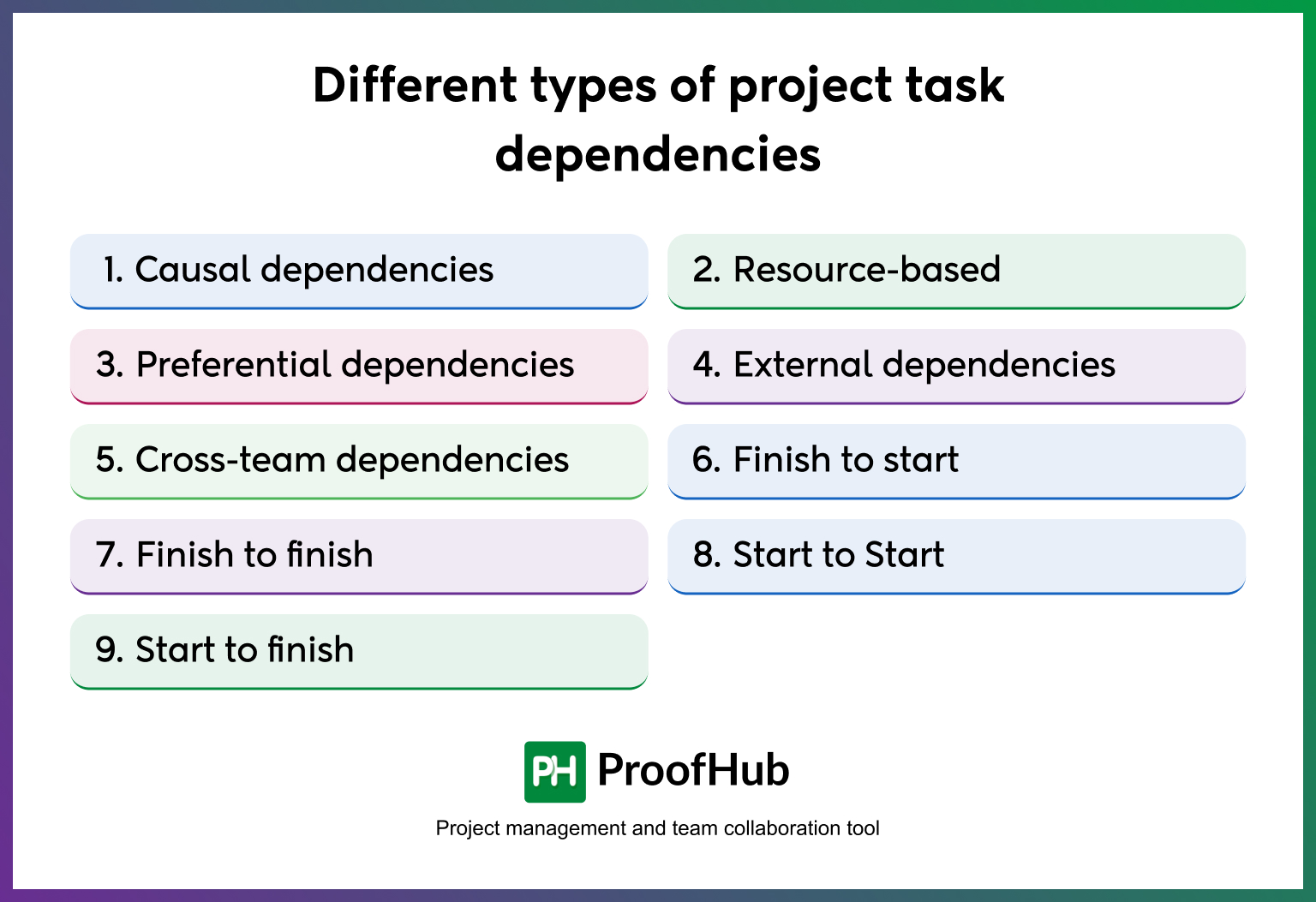 Different types of project task dependencies

1. Causal dependencies

2. Resource-based

3. Preferential dependencies

4. External dependencies

5. Cross-team dependencies

6. Finish to start

7. Finish to finish

8. Start to Start

9. Start to finish

PH ProofHub

Project management and team collaboration tool